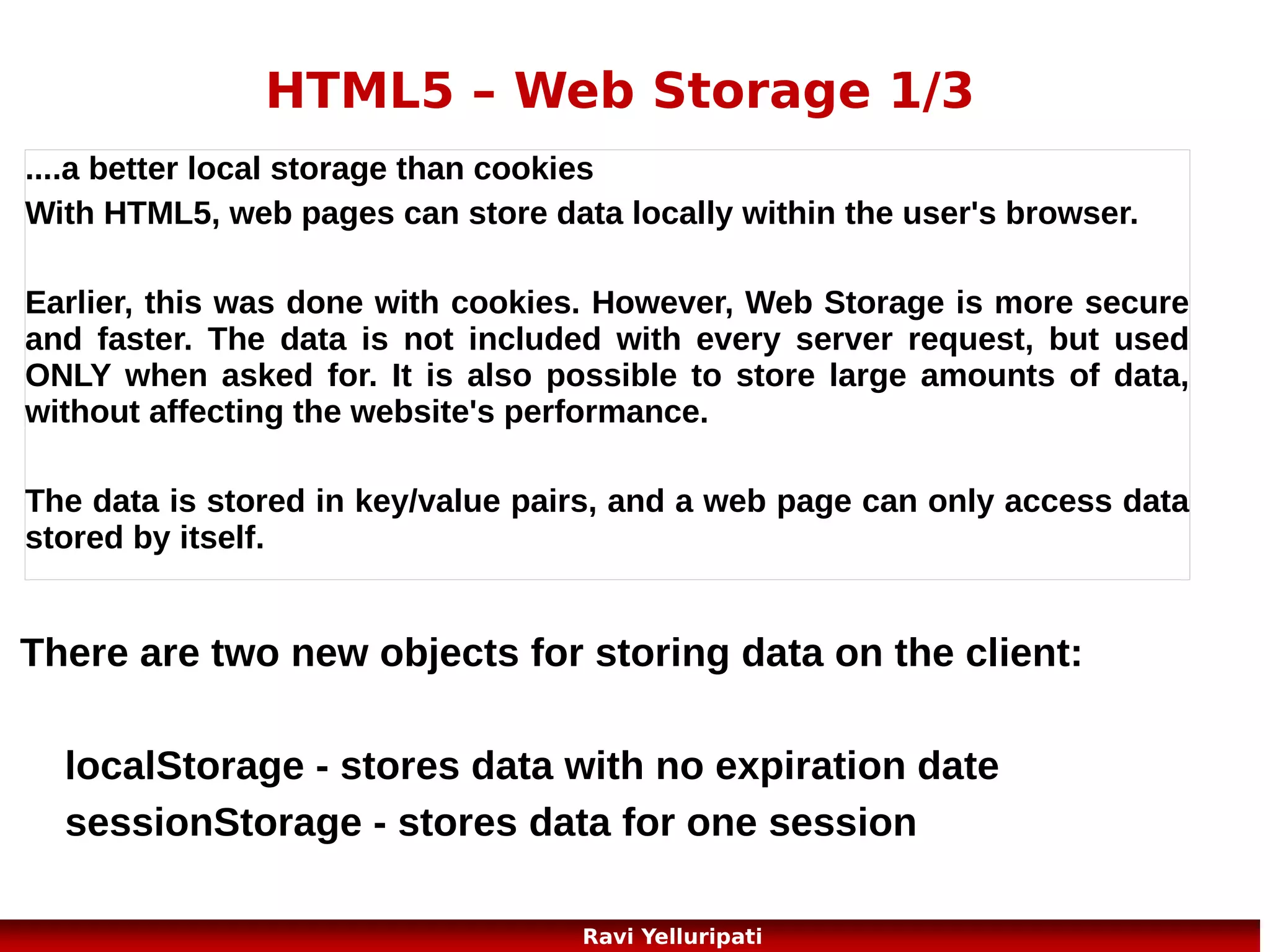 HTML5 – Web Storage 1/3

....a better local storage than cookies

With HTML5, web pages can store data locally within the user's browser.

Earlier, this was done with cookies. However, Web Storage is more secure and faster. The data is not included with every server request, but used ONLY when asked for. It is also possible to store large amounts of data, without affecting the website's performance.

The data is stored in key/value pairs, and a web page can only access data stored by itself.

There are two new objects for storing data on the client:

localStorage - stores data with no expiration date
sessionStorage - stores data for one session

Ravi Yelluripati